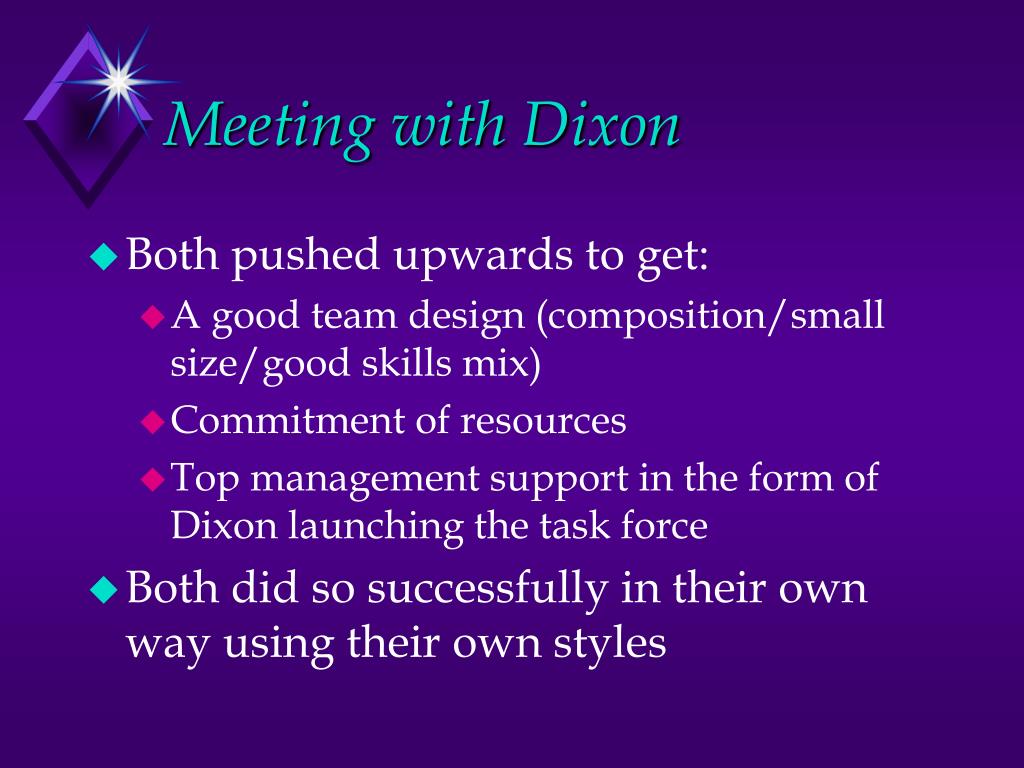 Meeting with Dixon

Both pushed upwards to get:

A good team design (composition/small size/good skills mix)

Commitment of resources

Top management support in the form of Dixon launching the task force

Both did so successfully in their own way using their own styles